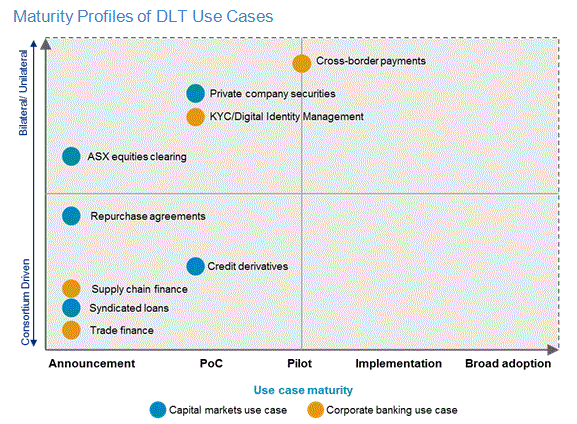 Maturity Profiles of DLT Use Cases

Bilateral/ Unilateral

Consortium Driven

Cross-border payments

Private company securities

KYC/Digital Identity Management

ASX equities clearing

Repurchase agreements

Credit derivatives

Supply chain finance

Syndicated loans

Trade finance

Announcement

PoC

Pilot

Implementation

Broad adoption

Use case maturity

Capital markets use case

Corporate banking use case